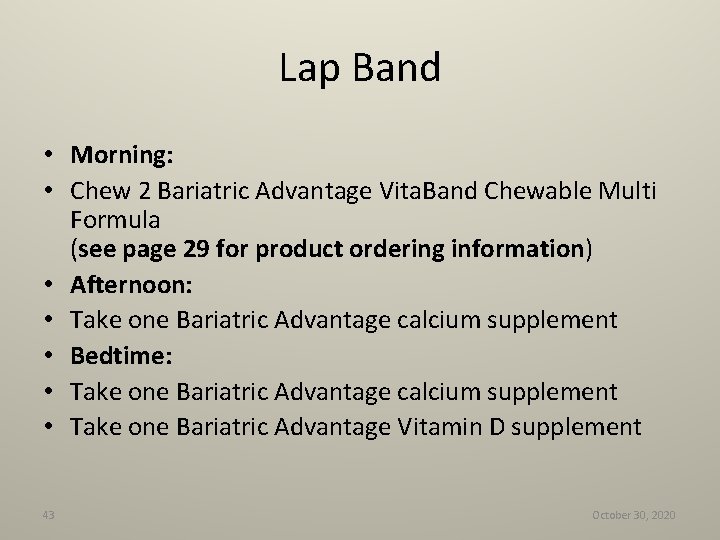 Lap Band

• Morning:
• Chew 2 Bariatric Advantage VitaBand Chewable Multi Formula
(see page 29 for product ordering information)
• Afternoon:
• Take one Bariatric Advantage calcium supplement
• Bedtime:
• Take one Bariatric Advantage calcium supplement
• Take one Bariatric Advantage Vitamin D supplement

43

October 30, 2020